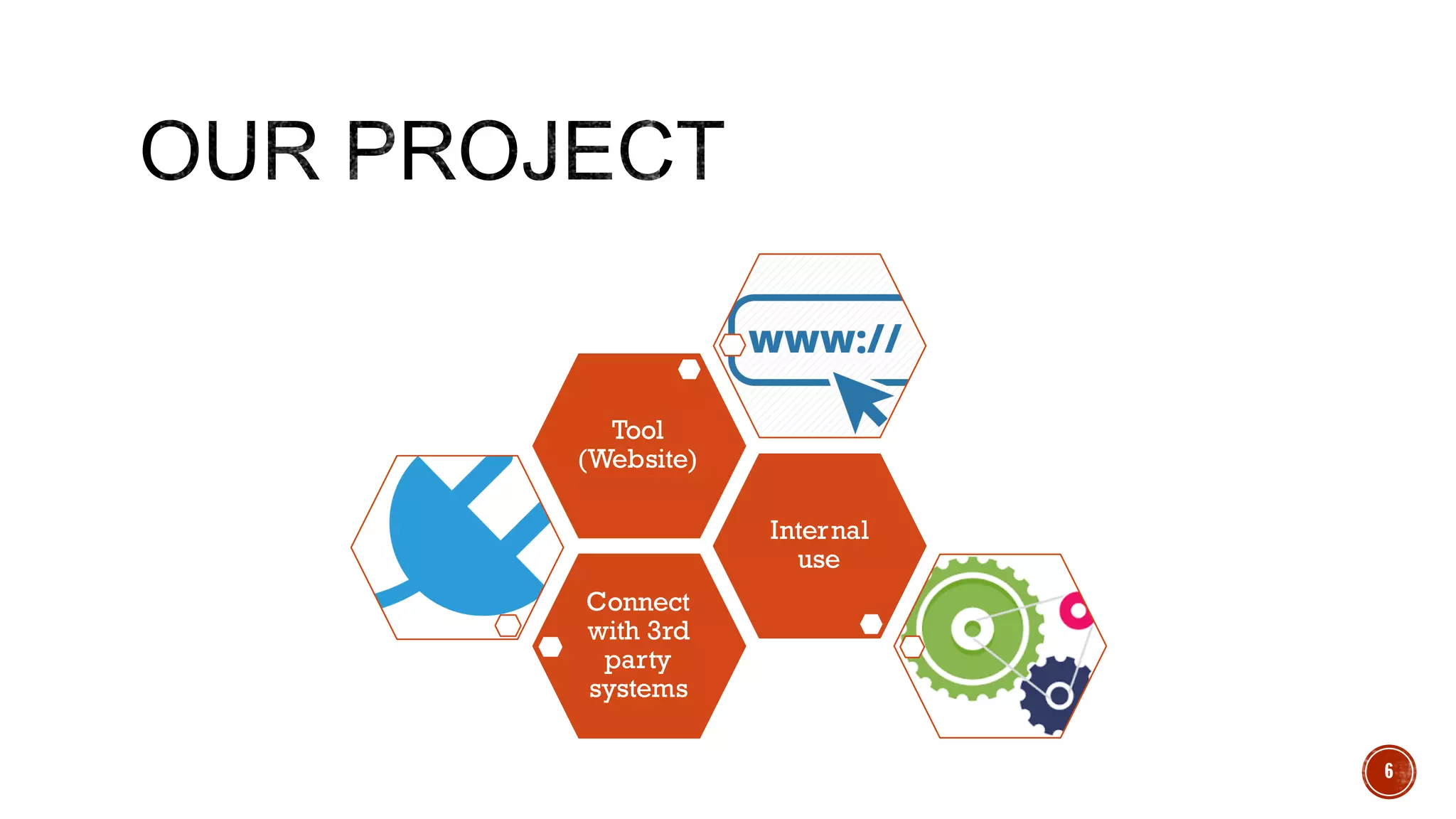 OUR PROJECT

www://

Tool (Website)

Internal use

Connect with 3rd party systems

6